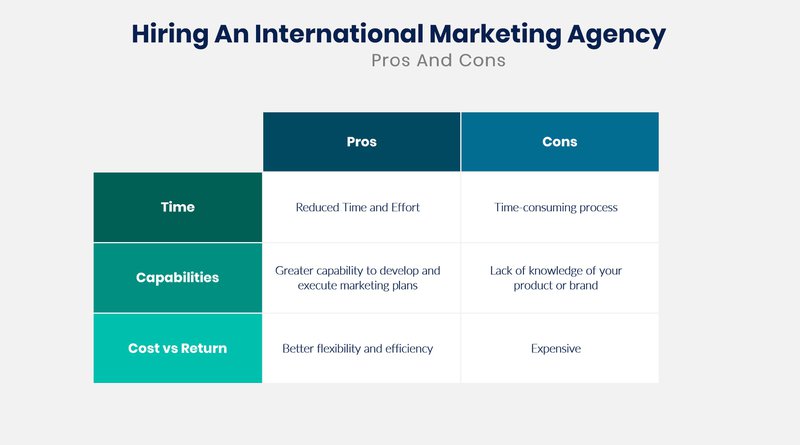 Hiring An International Marketing Agency

Pros And Cons

| | Pros | Cons |
|---|---|---|
| Time | Reduced Time and Effort | Time-consuming process |
| Capabilities | Greater capability to develop and execute marketing plans | Lack of knowledge of your product or brand |
| Cost vs Return | Better flexibility and efficiency | Expensive |